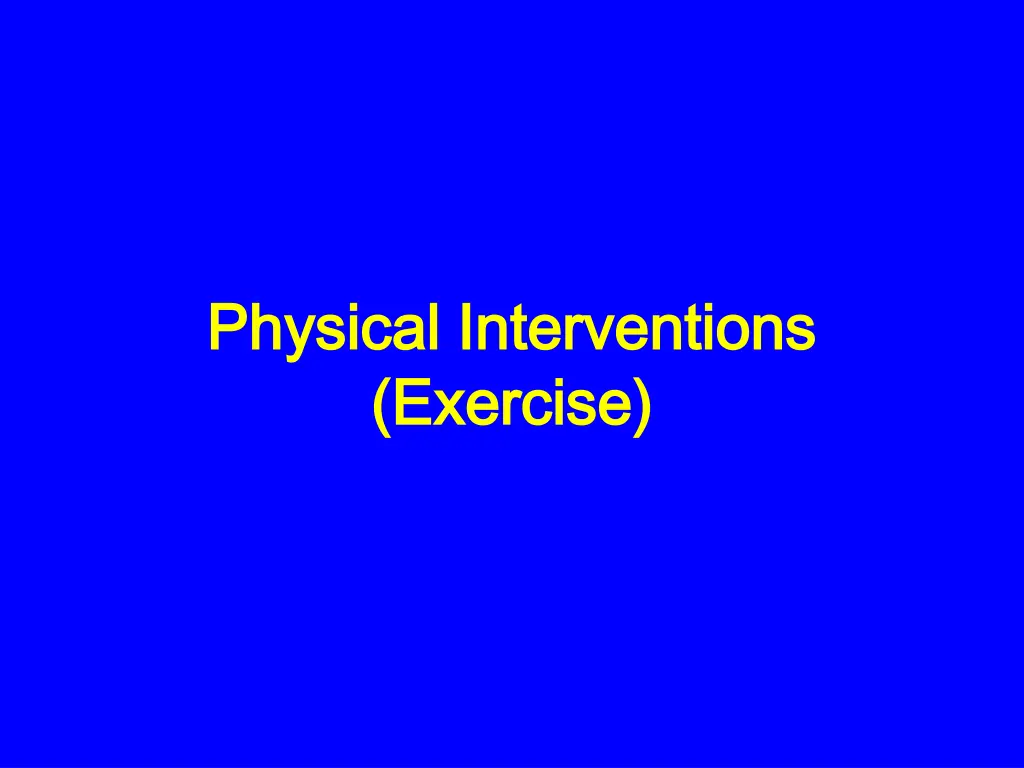 Physical Interventions
(Exercise)